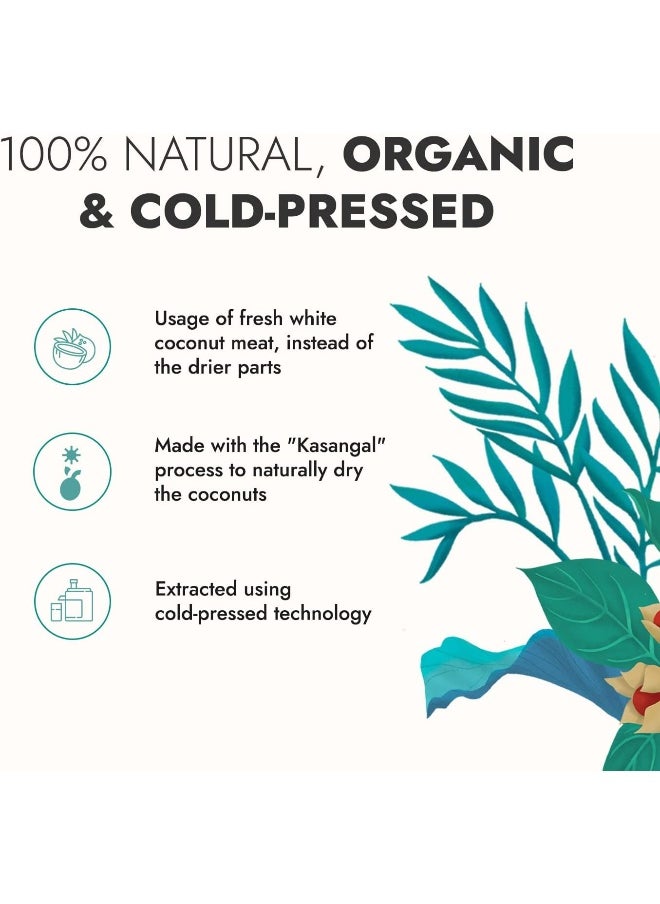 100% NATURAL, ORGANIC & COLD-PRESSED

Usage of fresh white coconut meat, instead of the drier parts

Made with the "Kasangal" process to naturally dry the coconuts

Extracted using cold-pressed technology